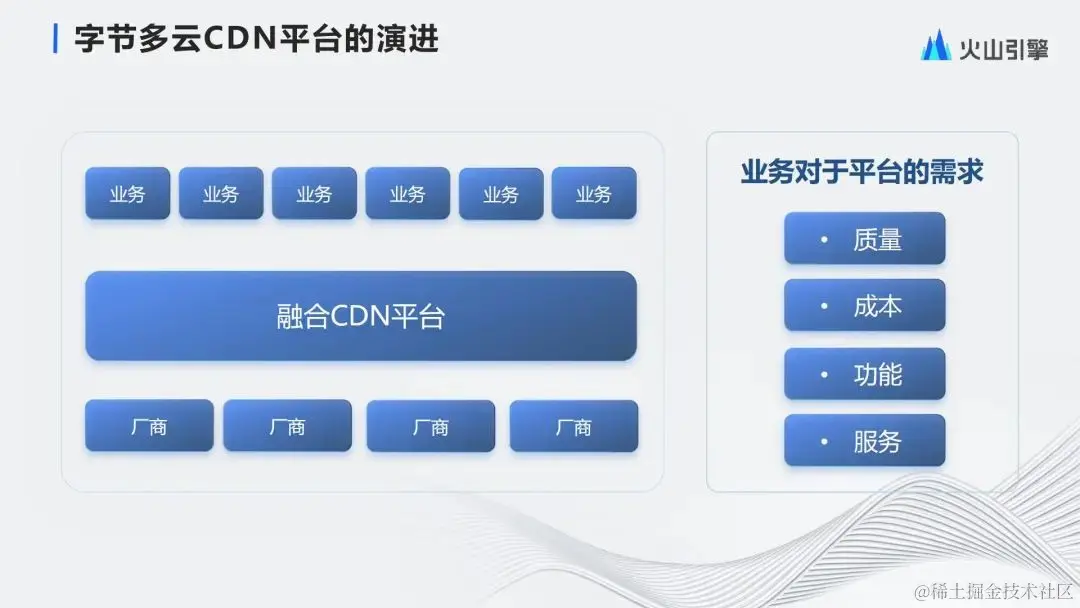 字节多云CDN平台的演进

火山引擎

业务 业务 业务 业务 业务 业务

融合CDN平台

厂商 厂商 厂商 厂商

业务对于平台的需求

• 质量
• 成本
• 功能
• 服务

@稀土掘金技术社区